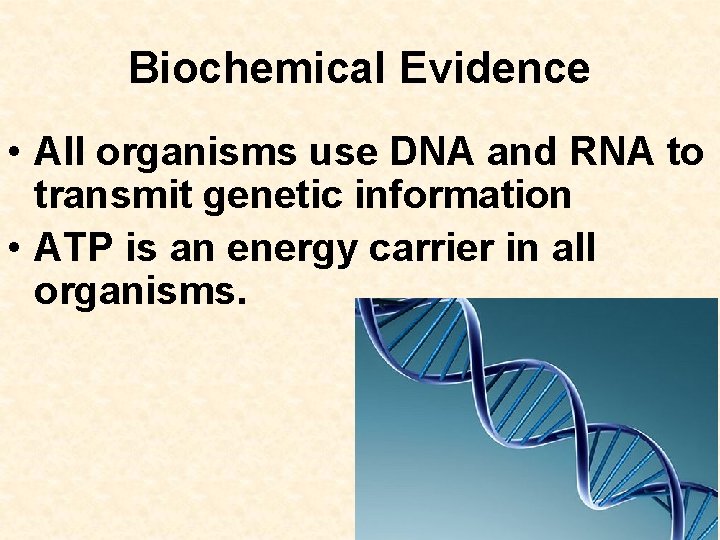 Biochemical Evidence

• All organisms use DNA and RNA to transmit genetic information
• ATP is an energy carrier in all organisms.